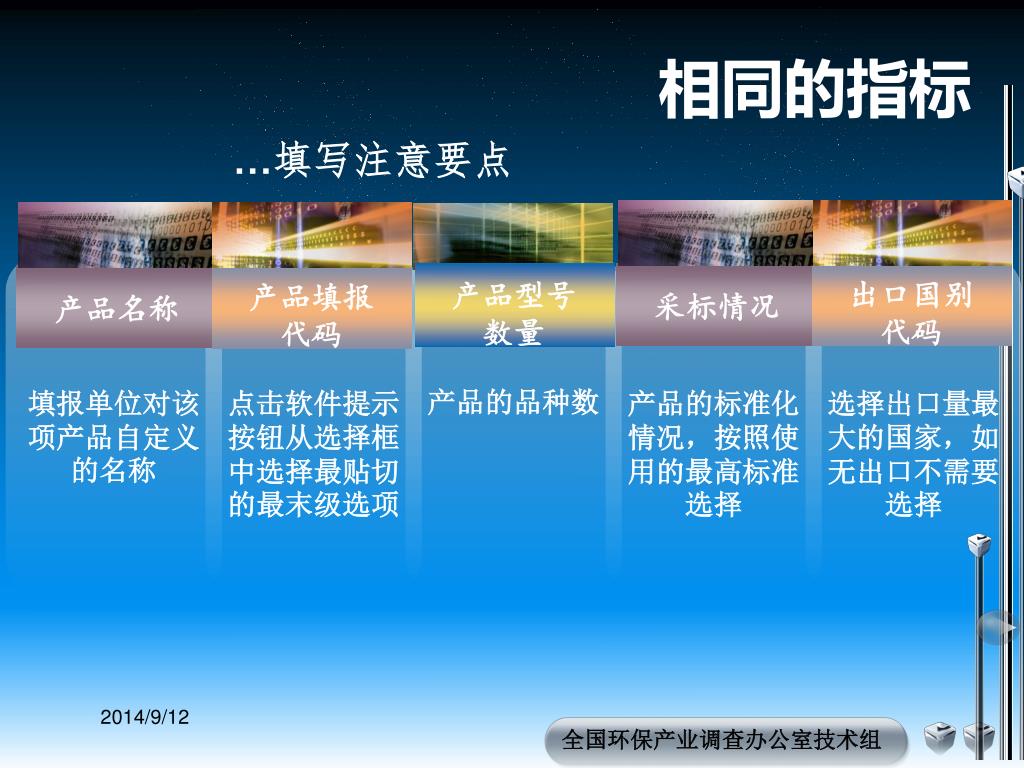 相同的指标

…填写注意要点

| 产品名称 | 产品填报代码 | 产品型号数量 | 采标情况 | 出口国别代码 |
|---|---|---|---|---|
| 填报单位对该项产品自定义的名称 | 点击软件提示按钮从选择框中选择最贴切的最末级选项 | 产品的品种数 | 产品的标准化情况，按照使用的最高标准选择 | 选择出口量最大的国家，如无出口不需要选择 |

2014/9/12

全国环保产业调查办公室技术组